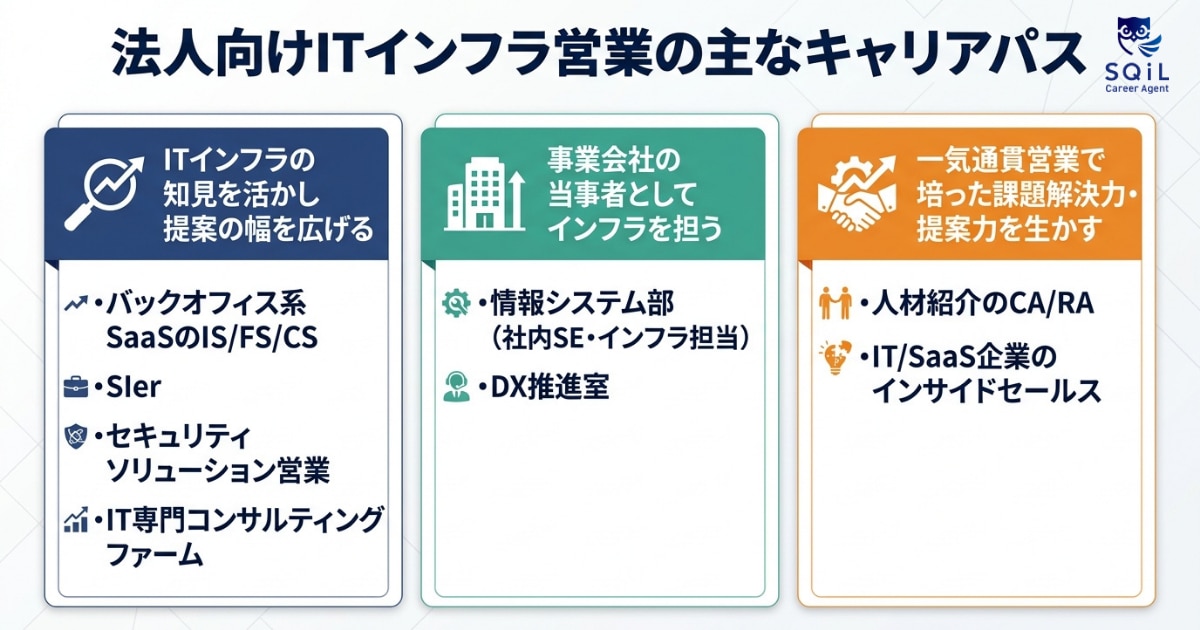 法人向けITインフラ営業の主なキャリアパス

SQiL
Career Agent

ITインフラの知見を活かし提案の幅を広げる

・バックオフィス系SaaSのIS/FS/CS
・SIer
・セキュリティソリューション営業
・IT専門コンサルティングファーム

事業会社の当事者としてインフラを担う

・情報システム部（社内SE・インフラ担当）
・DX推進室

一気通貫営業で培った課題解決力・提案力を生かす

・人材紹介のCA/RA
・IT/SaaS企業のインサイドセールス